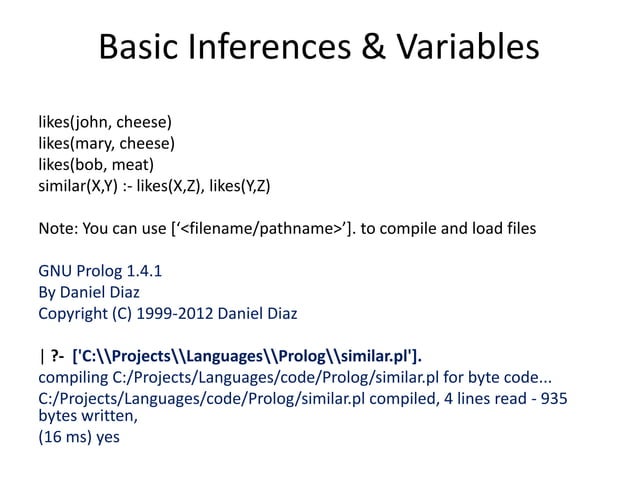 Basic Inferences & Variables

likes(john, cheese)
likes(mary, cheese)
likes(bob, meat)
similar(X,Y) :- likes(X,Z), likes(Y,Z)

Note: You can use [‘<filename/pathname>’]. to compile and load files

GNU Prolog 1.4.1
By Daniel Diaz
Copyright (C) 1999-2012 Daniel Diaz

| ?- ['C:\\Projects\\Languages\\Prolog\\similar.pl'].
compiling C:/Projects/Languages/code/Prolog/similar.pl for byte code...
C:/Projects/Languages/code/Prolog/similar.pl compiled, 4 lines read - 935 bytes written,
(16 ms) yes